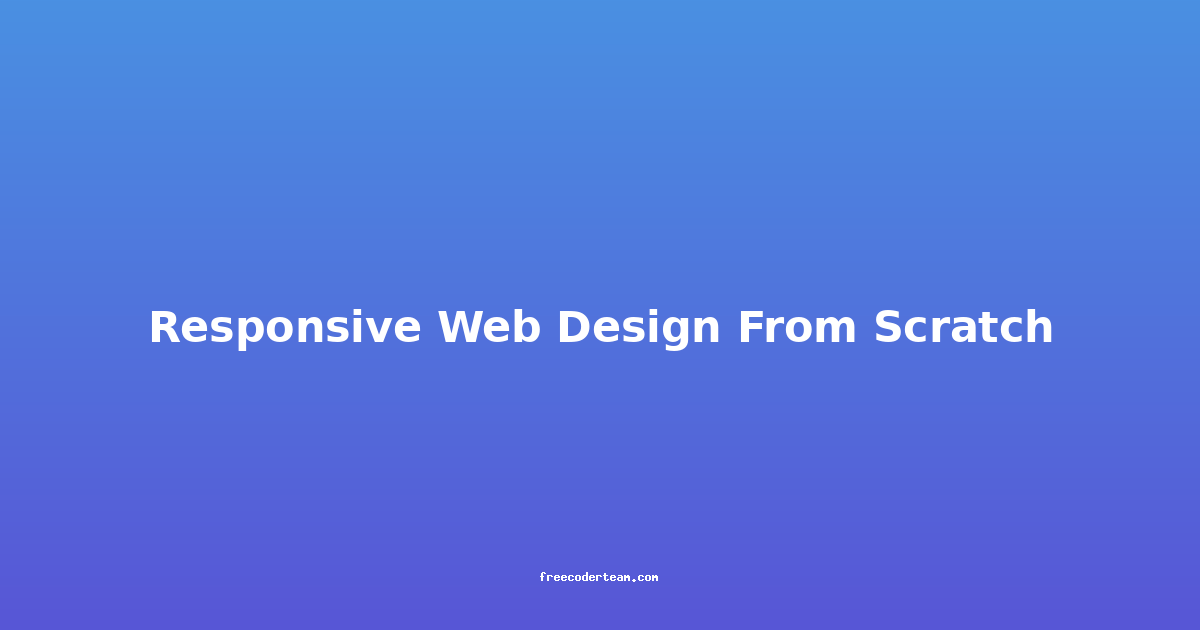 Responsive Web Design From Scratch

freecoderteam.com